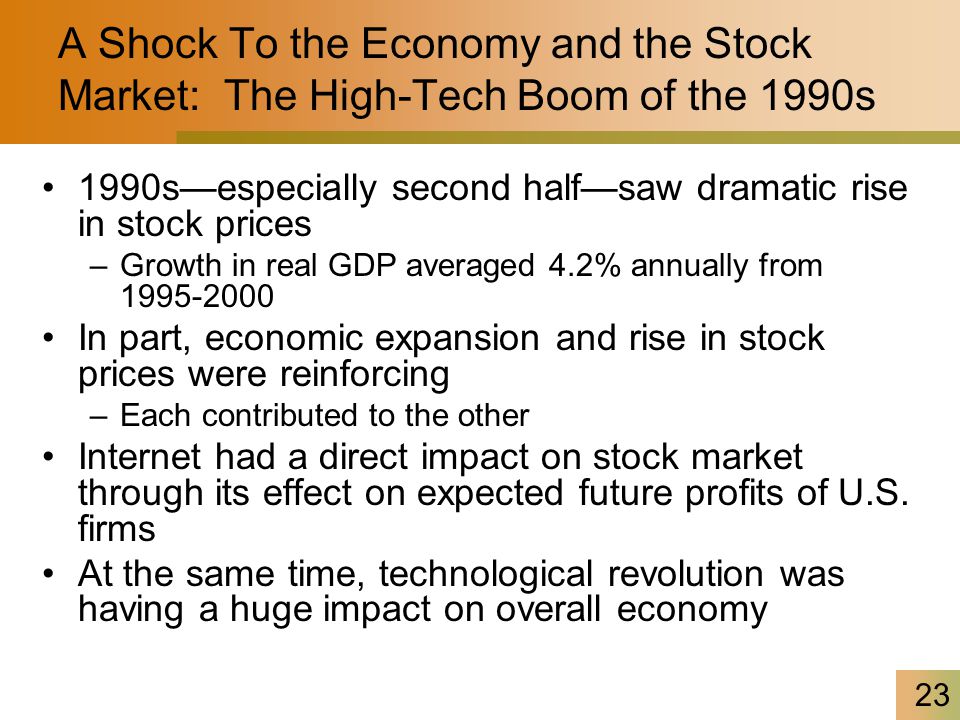 A Shock To the Economy and the Stock Market: The High-Tech Boom of the 1990s

• 1990s—especially second half—saw dramatic rise in stock prices
– Growth in real GDP averaged 4.2% annually from 1995-2000
• In part, economic expansion and rise in stock prices were reinforcing
– Each contributed to the other
• Internet had a direct impact on stock market through its effect on expected future profits of U.S. firms
• At the same time, technological revolution was having a huge impact on overall economy

23